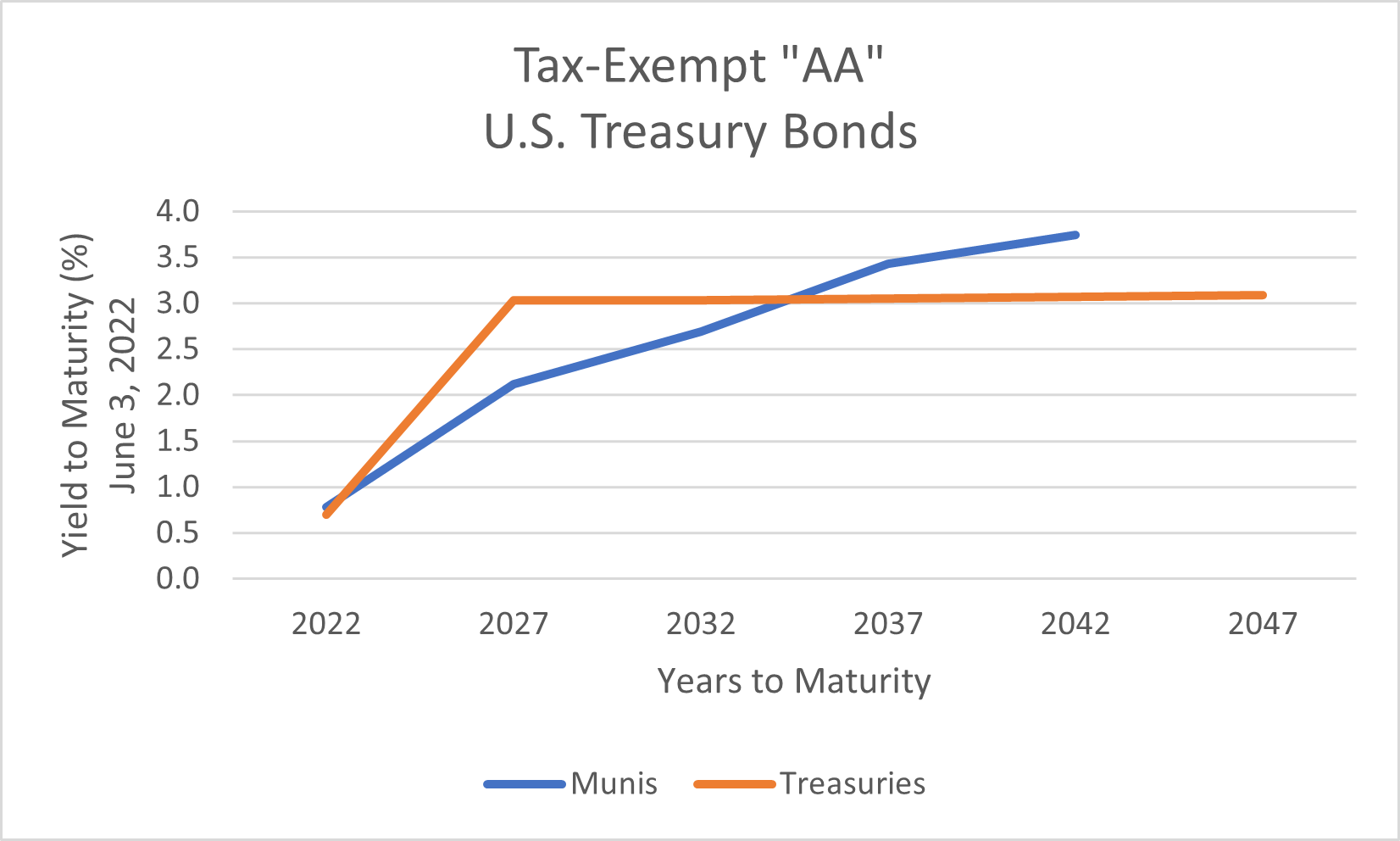 Tax-Exempt "AA"
U.S. Treasury Bonds

Yield to Maturity (%)
June 3, 2022

4.0
3.5
3.0
2.5
2.0
1.5
1.0
0.5
0.0

2022 2027 2032 2037 2042 2047

Years to Maturity

Munis Treasuries